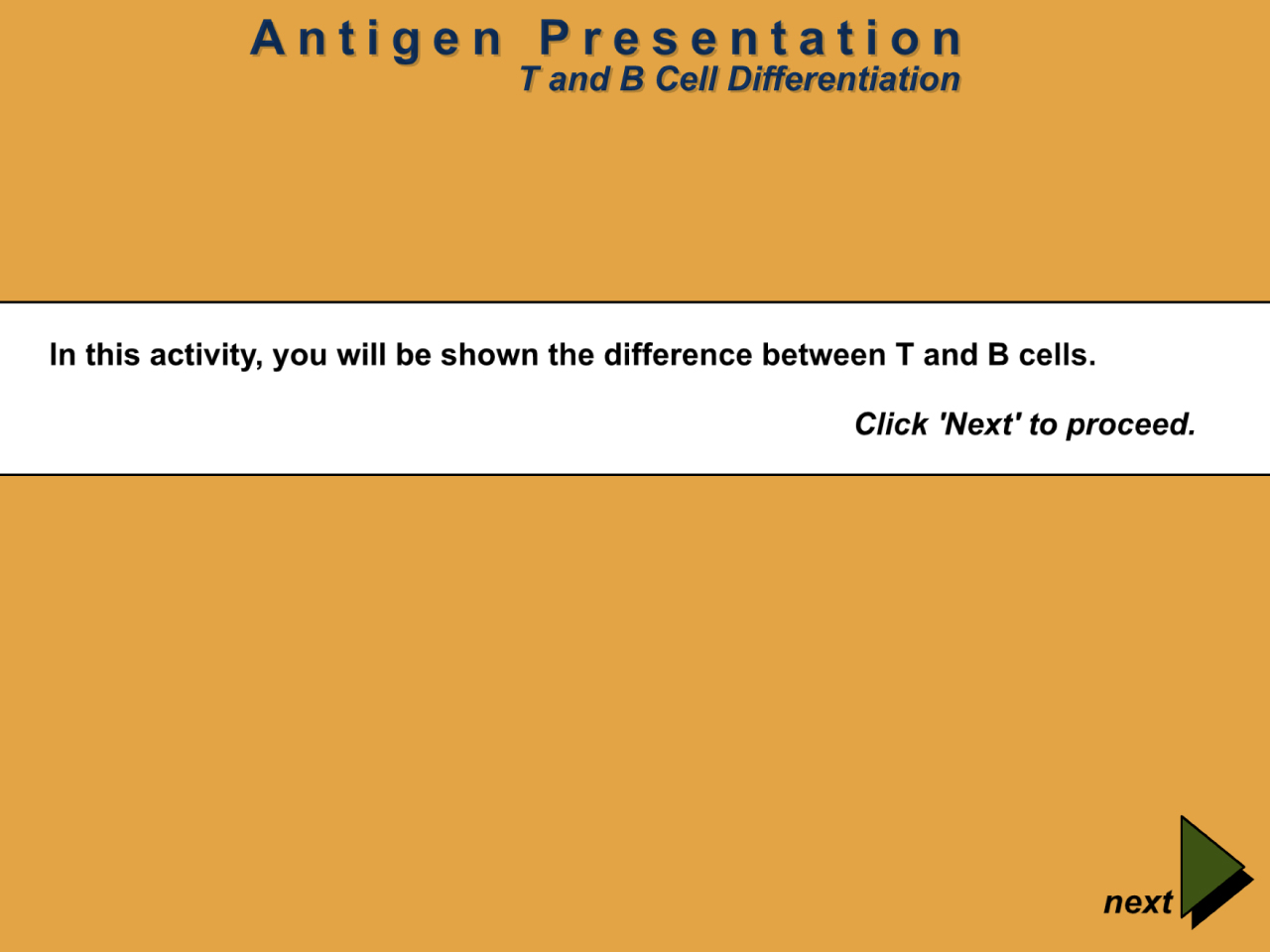 Antigen Presentation
T and B Cell Differentiation

In this activity, you will be shown the difference between T and B cells.

Click 'Next' to proceed.

next